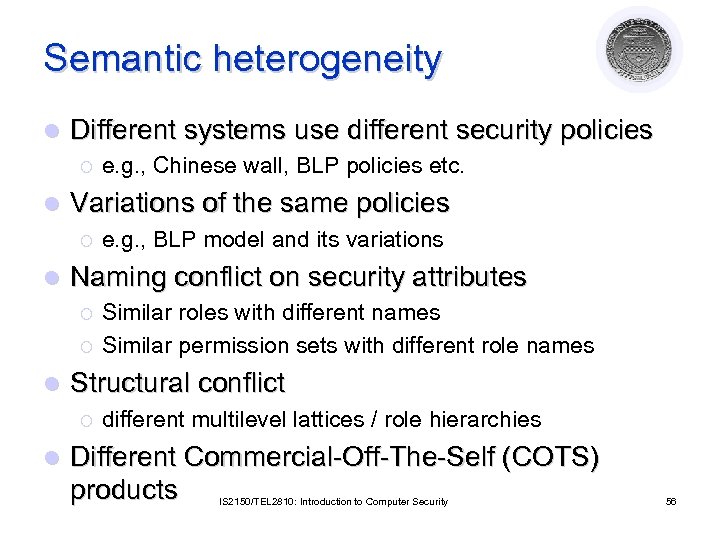 Semantic heterogeneity

Different systems use different security policies
e.g., Chinese wall, BLP policies etc.
Variations of the same policies
e.g., BLP model and its variations
Naming conflict on security attributes
Similar roles with different names
Similar permission sets with different role names
Structural conflict
different multilevel lattices / role hierarchies
Different Commercial-Off-The-Self (COTS) products

IS2150/TEL2810: Introduction to Computer Security

56